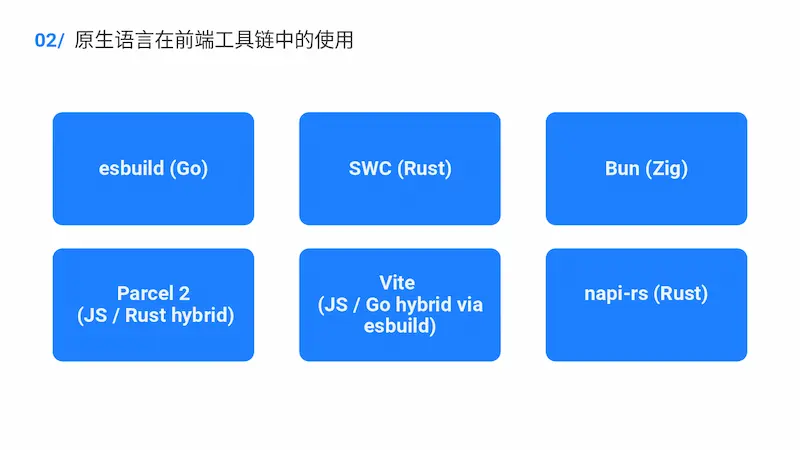 02/ 原生语言在前端工具链中的使用

esbuild (Go)

SWC (Rust)

Bun (Zig)

Parcel 2 (JS / Rust hybrid)

Vite (JS / Go hybrid via esbuild)

napi-rs (Rust)